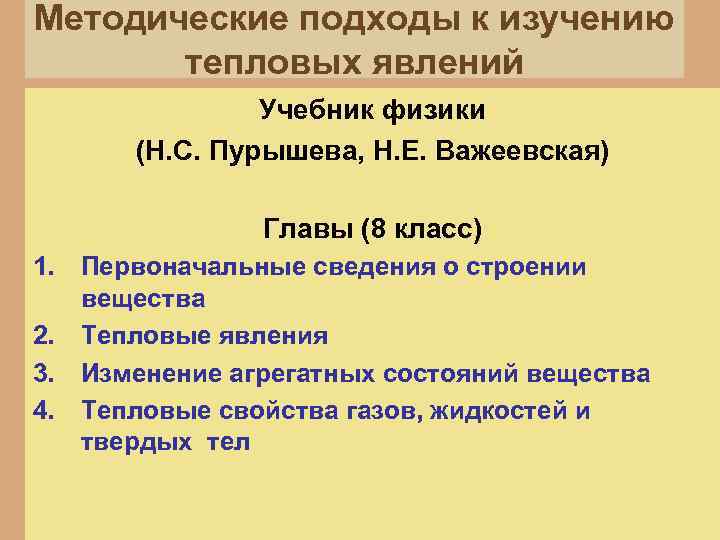 Методические подходы к изучению тепловых явлений

Учебник физики

(Н.С. Пурышева, Н.Е. Важеевская)

Главы (8 класс)

1. Первоначальные сведения о строении вещества
2. Тепловые явления
3. Изменение агрегатных состояний вещества
4. Тепловые свойства газов, жидкостей и твердых тел